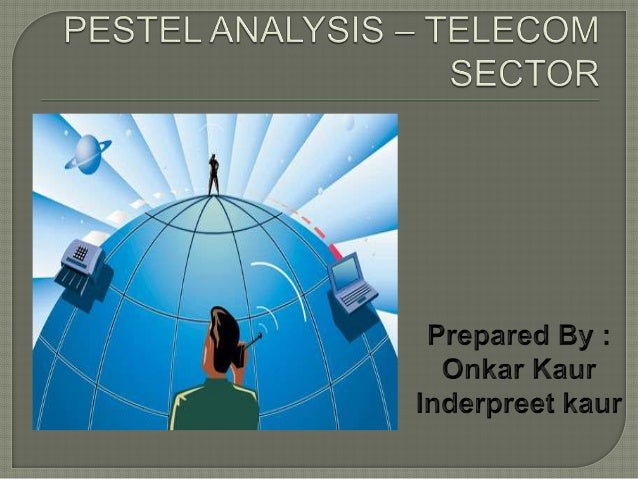 PESTEL ANALYSIS – TELECOM SECTOR

Prepared By :
Onkar Kaur
Inderpreet kaur